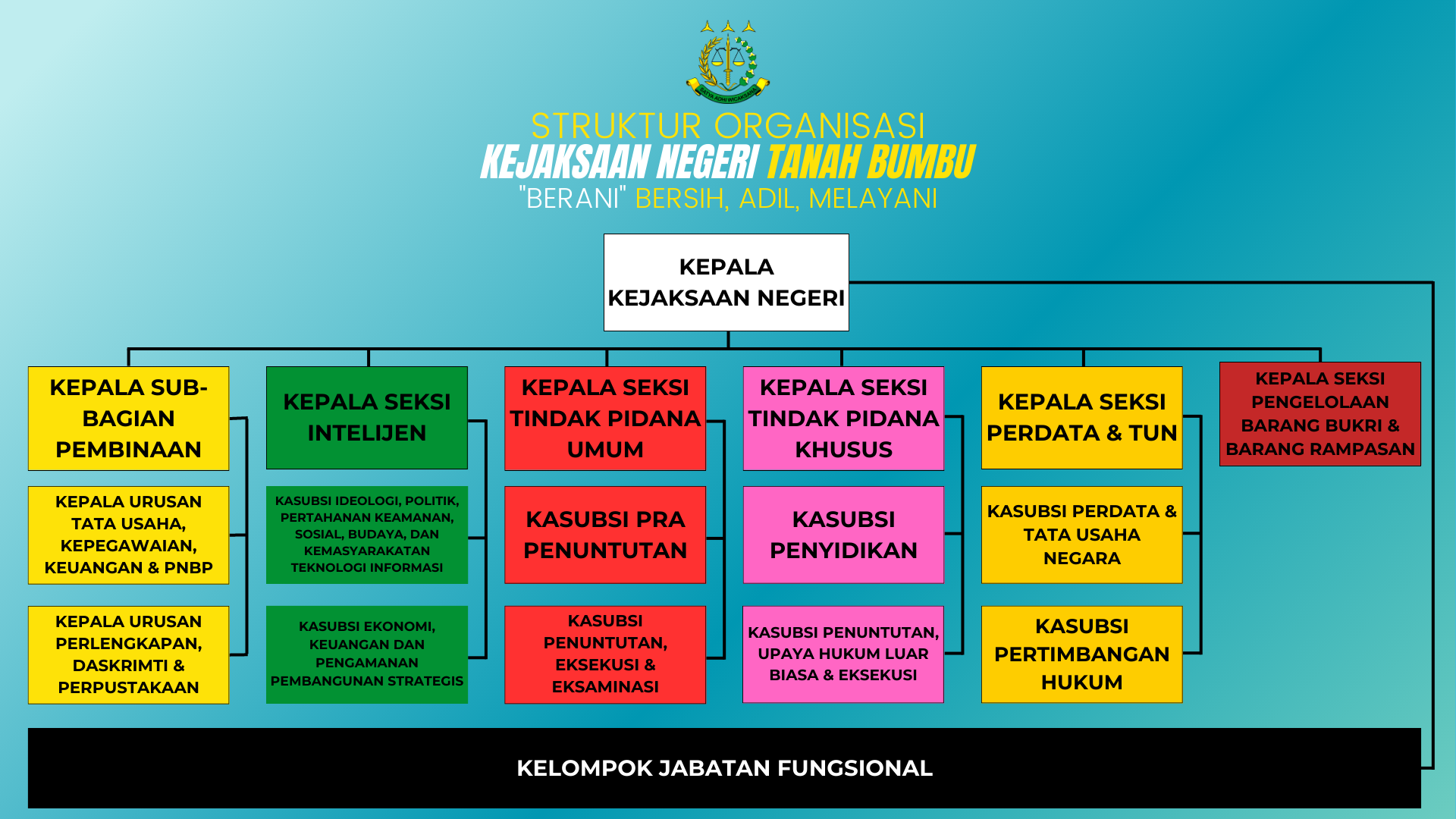 SATYA ADHI WICAKSANA

STRUKTUR ORGANISASI
KEJAKSAAN NEGERI TANAH BUMBU
"BERANI" BERSIH, ADIL, MELAYANI

KEPALA KEJAKSAAN NEGERI

KEPALA SUB-BAGIAN PEMBINAAN

KEPALA URUSAN TATA USAHA, KEPEGAWAIAN, KEUANGAN & PNBP

KEPALA URUSAN PERLENGKAPAN, DASKRIMTI & PERPUSTAKAAN

KEPALA SEKSI INTELIJEN

KASUBSI IDEOLOGI, POLITIK, PERTAHANAN KEAMANAN, SOSIAL, BUDAYA, DAN KEMASYARAKATAN TEKNOLOGI INFORMASI

KASUBSI EKONOMI, KEUANGAN DAN PENGAMANAN PEMBANGUNAN STRATEGIS

KEPALA SEKSI TINDAK PIDANA UMUM

KASUBSI PRA PENUNTUTAN

KASUBSI PENUNTUTAN, EKSEKUSI & EKSAMINASI

KEPALA SEKSI TINDAK PIDANA KHUSUS

KASUBSI PENYIDIKAN

KASUBSI PENUNTUTAN, UPAYA HUKUM LUAR BIASA & EKSEKUSI

KEPALA SEKSI PERDATA & TUN

KASUBSI PERDATA & TATA USAHA NEGARA

KASUBSI PERTIMBANGAN HUKUM

KEPALA SEKSI PENGELOLAAN BARANG BUKRI & BARANG RAMPASAN

KELOMPOK JABATAN FUNGSIONAL